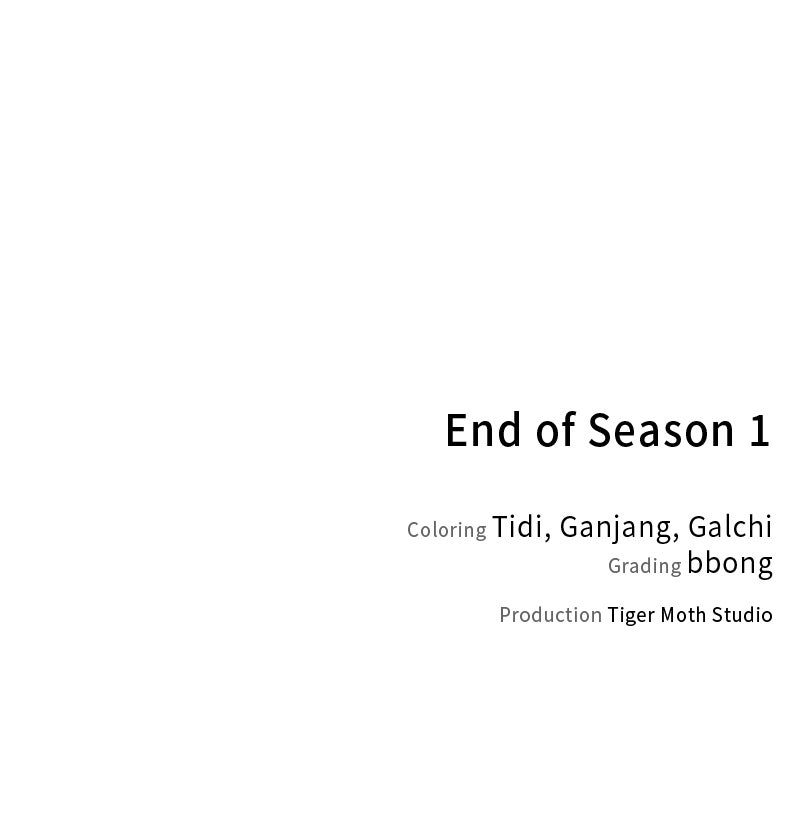 End of Season 1

Coloring Tidi, Ganjang, Galchi
Grading bbong

Production Tiger Moth Studio